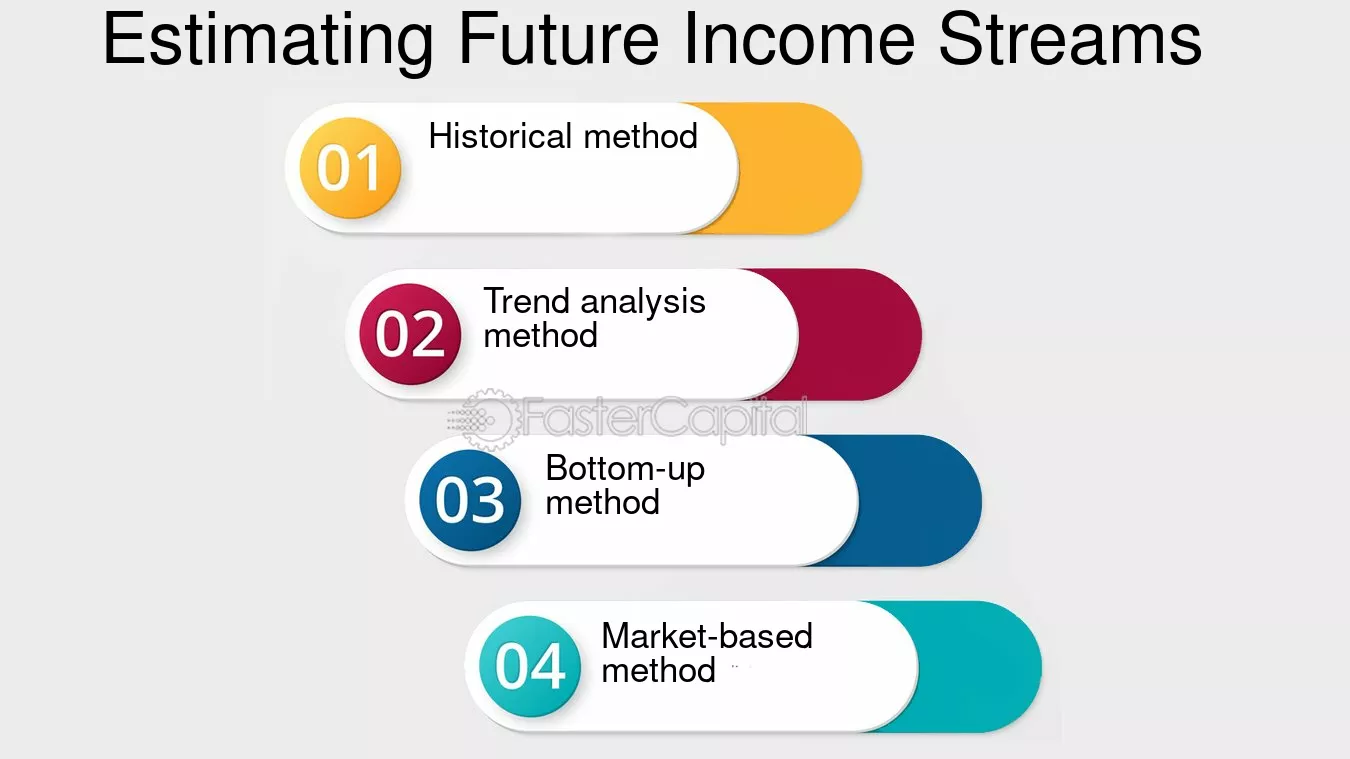 Estimating Future Income Streams

01 Historical method

02 Trend analysis method

FasterCapital

03 Bottom-up method

04 Market-based method